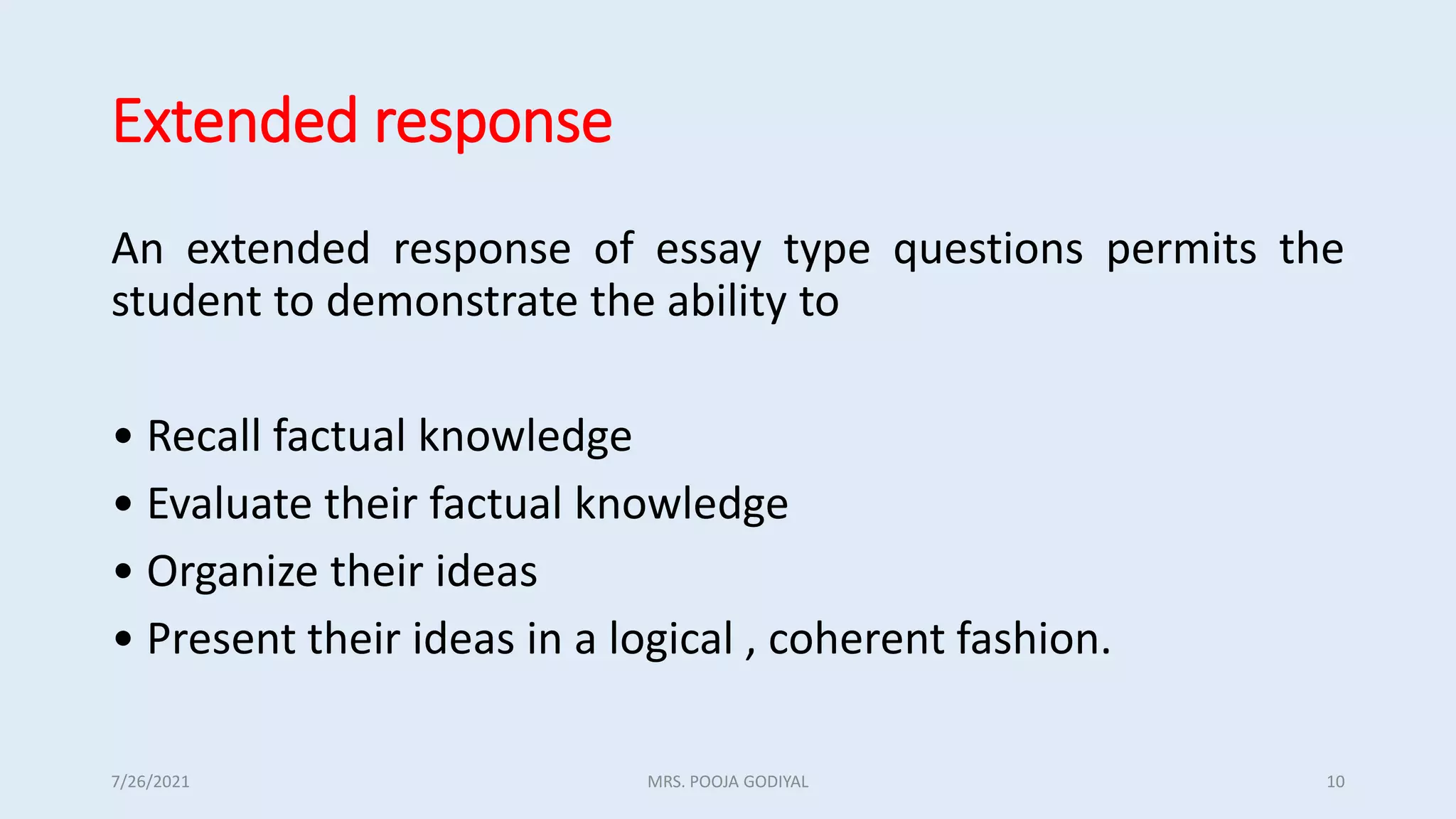 Extended response

An extended response of essay type questions permits the student to demonstrate the ability to

• Recall factual knowledge
• Evaluate their factual knowledge
• Organize their ideas
• Present their ideas in a logical , coherent fashion.

7/26/2021
MRS. POOJA GODIYAL
10